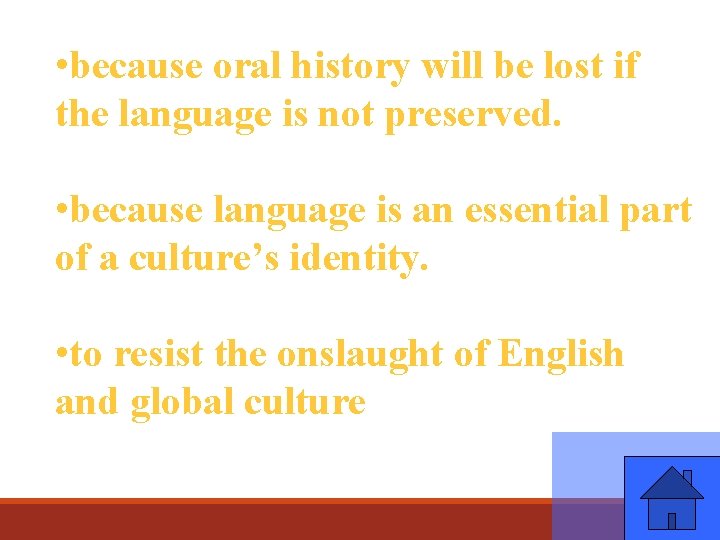 •because oral history will be lost if the language is not preserved.

•because language is an essential part of a culture’s identity.

•to resist the onslaught of English and global culture